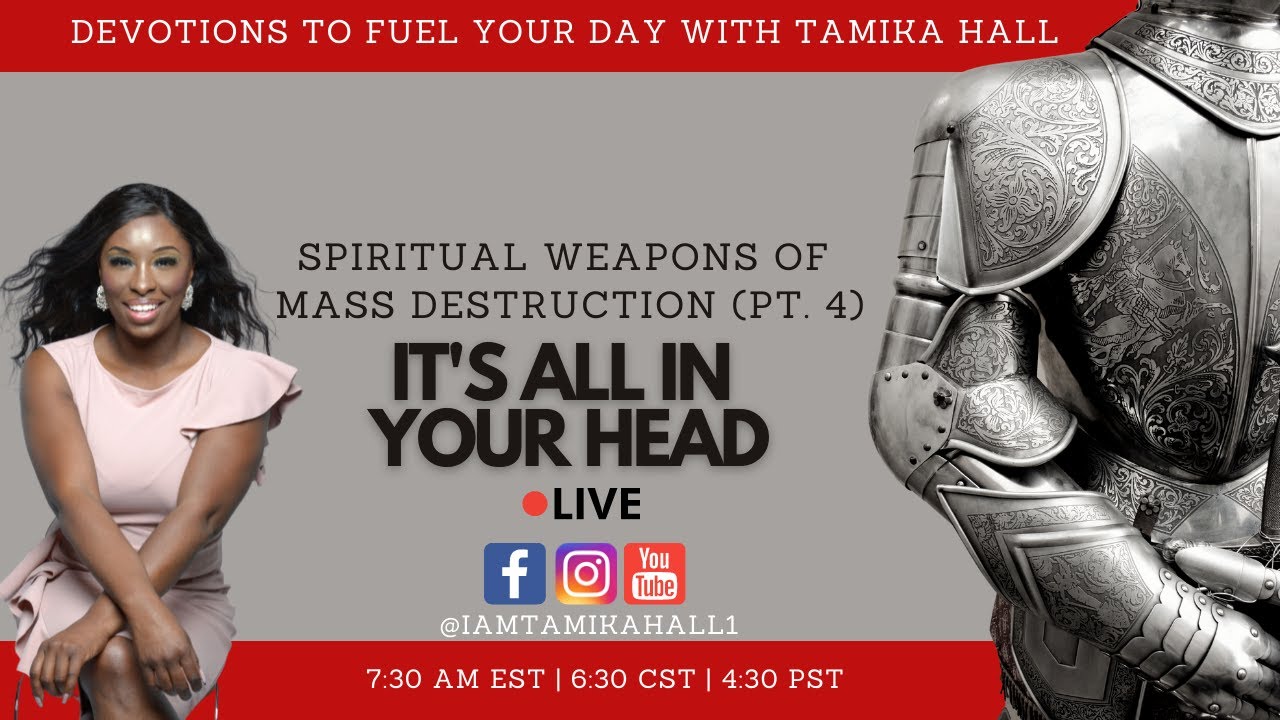 DEVOTIONS TO FUEL YOUR DAY WITH TAMIKA HALL

SPIRITUAL WEAPONS OF MASS DESTRUCTION (PT. 4)

IT'S ALL IN YOUR HEAD

LIVE

f You Tube

@IAMTAMIKAHALL1

7:30 AM EST | 6:30 CST | 4:30 PST